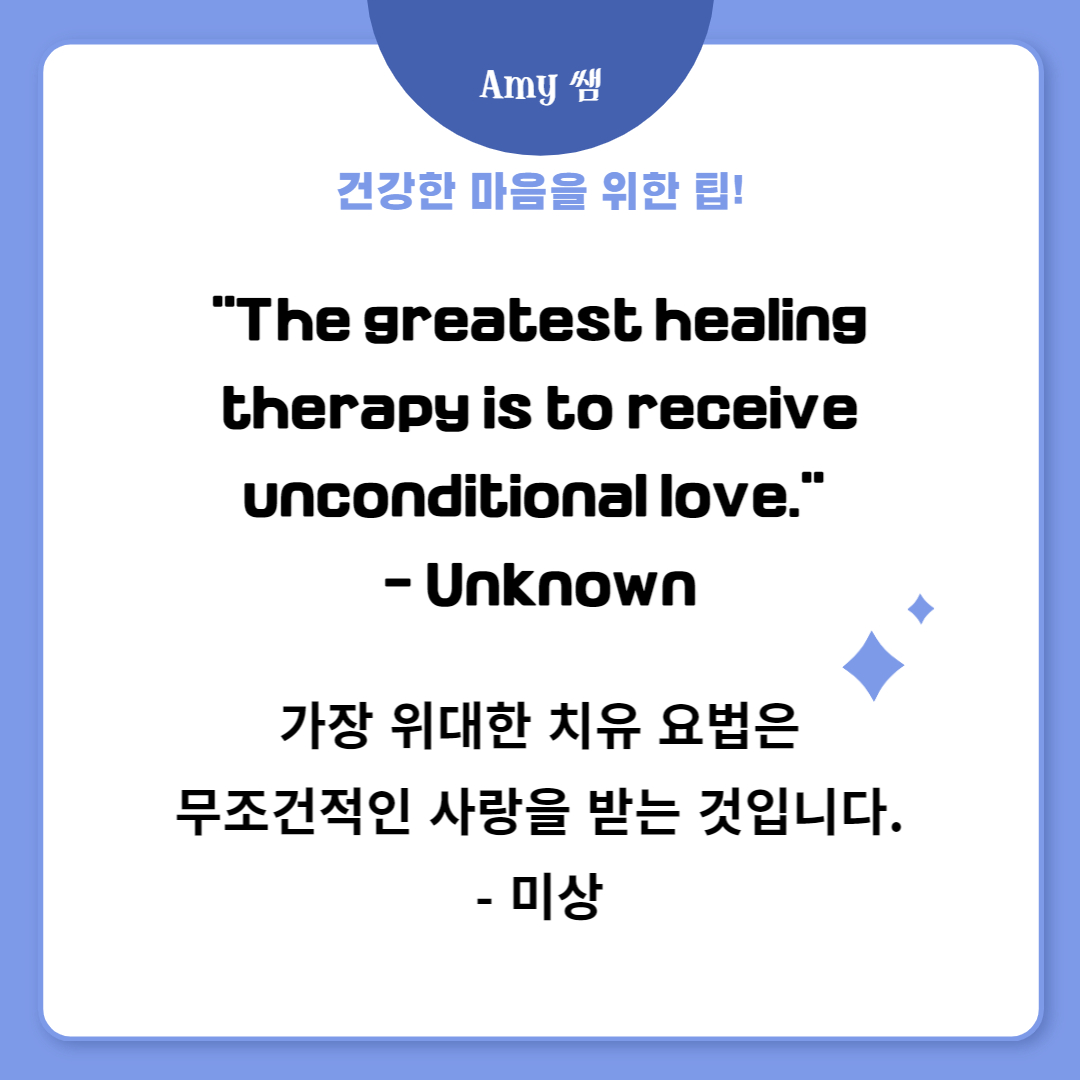 Amy 쌤

건강한 마음을 위한 팁!

"The greatest healing therapy is to receive unconditional love."
- Unknown

가장 위대한 치유 요법은
무조건적인 사랑을 받는 것입니다.
- 미상